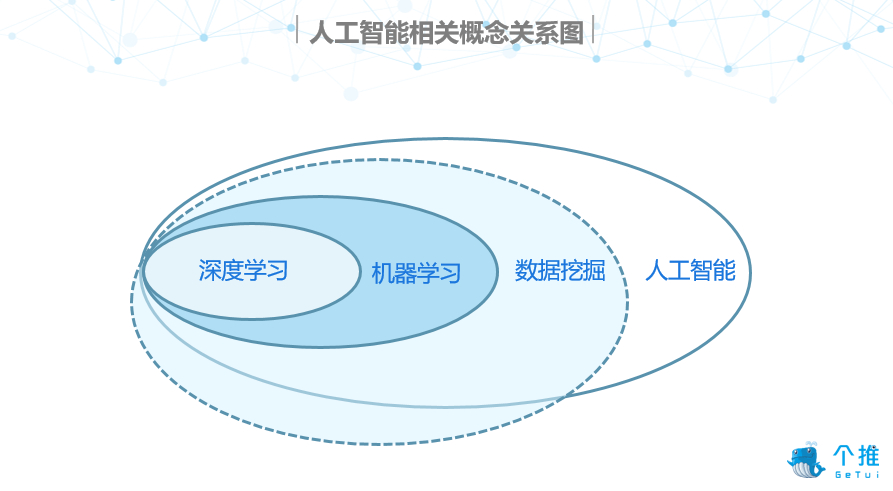 人工智能相关概念关系图

深度学习

机器学习

数据挖掘

人工智能

个推
GeTui